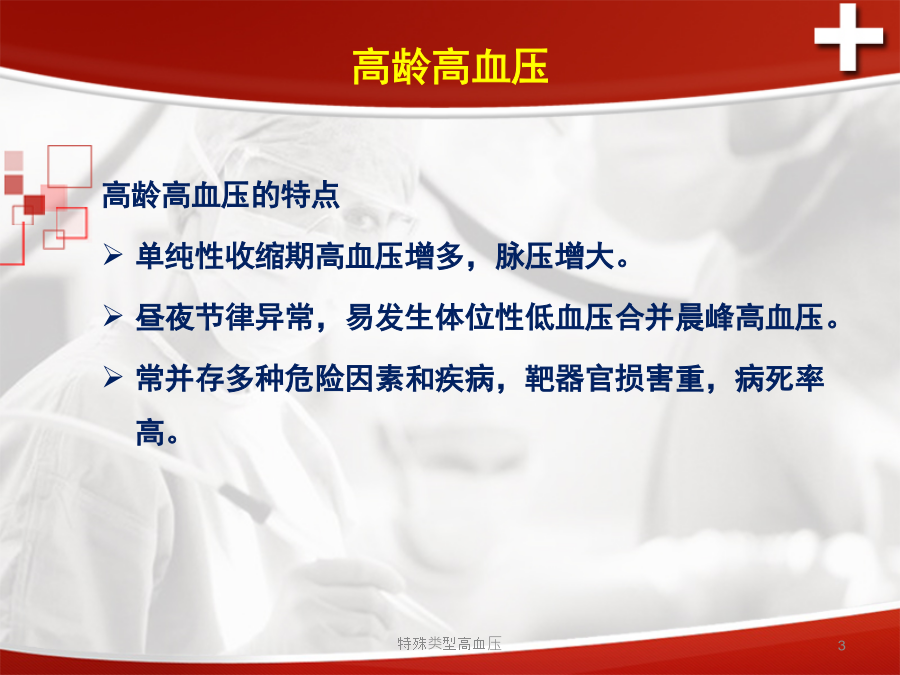 高龄高血压

高龄高血压的特点

➢ 单纯性收缩期高血压增多，脉压增大。

➢ 昼夜节律异常，易发生体位性低血压合并晨峰高血压。

➢ 常并存多种危险因素和疾病，靶器官损害重，病死率高。

特殊类型高血压

3